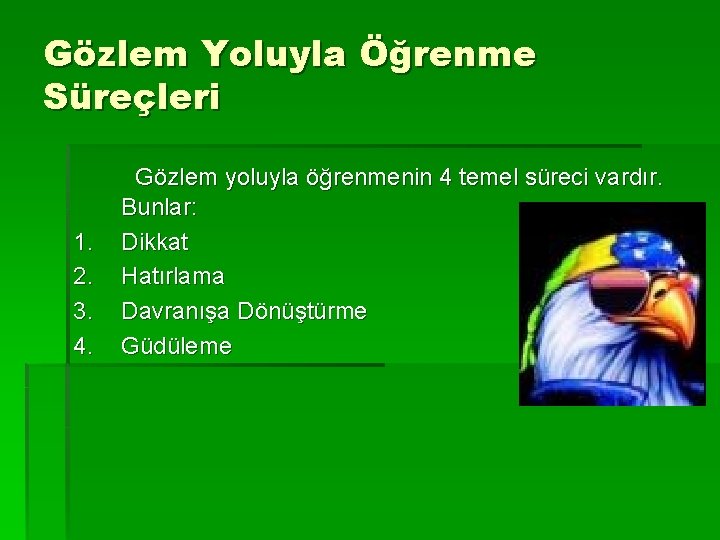 Gözlem Yoluyla Öğrenme Süreçleri

Gözlem yoluyla öğrenmenin 4 temel süreci vardır. Bunlar:

1. Dikkat
2. Hatırlama
3. Davranışa Dönüştürme
4. Güdüleme